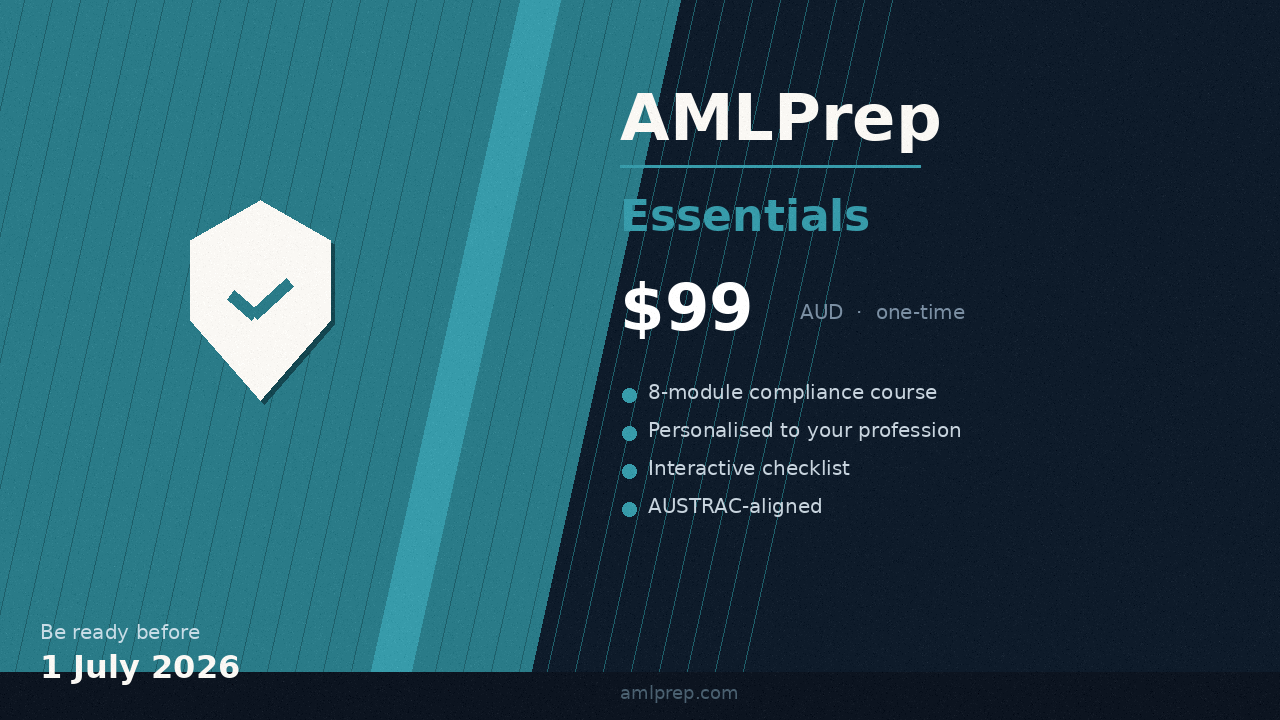 AMLPrep

Essentials

$99 AUD · one-time

8-module compliance course
Personalised to your profession
Interactive checklist
AUSTRAC-aligned

Be ready before
1 July 2026

amlprep.com